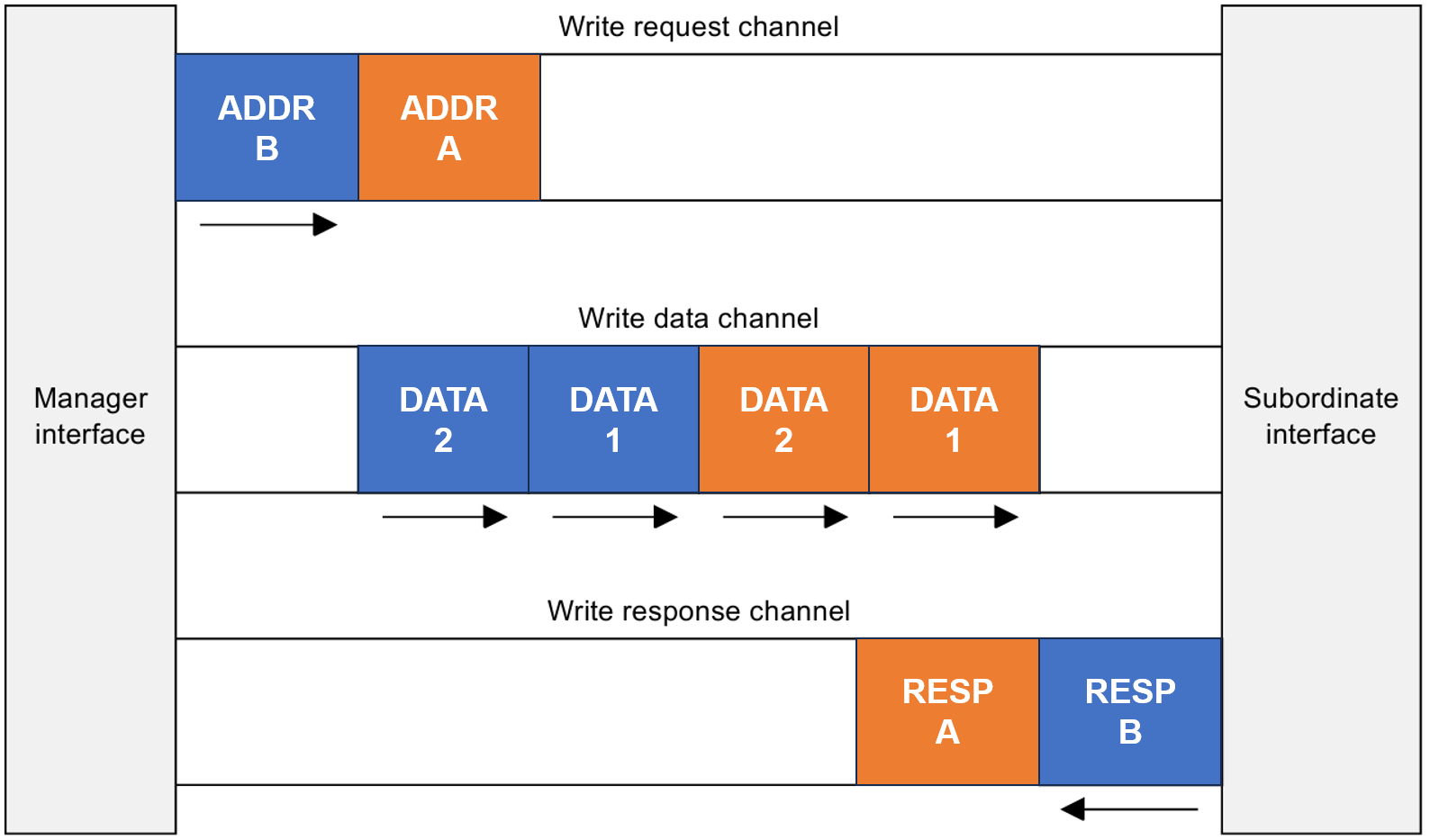 Manager interface

Write request channel

ADDR B

ADDR A

Write data channel

DATA 2

DATA 1

DATA 2

DATA 1

Write response channel

RESP A

RESP B

Subordinate interface